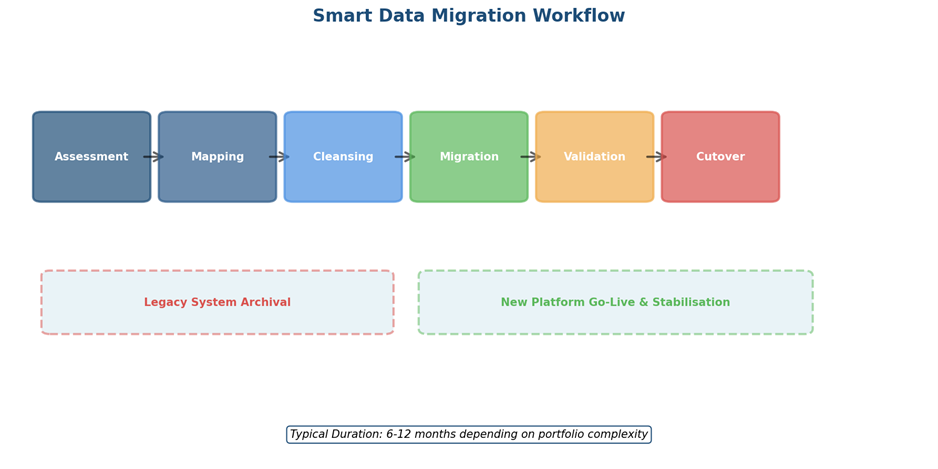 Smart Data Migration Workflow

Assessment

Mapping

Cleansing

Migration

Validation

Cutover

Legacy System Archival

New Platform Go-Live & Stabilisation

Typical Duration: 6-12 months depending on portfolio complexity